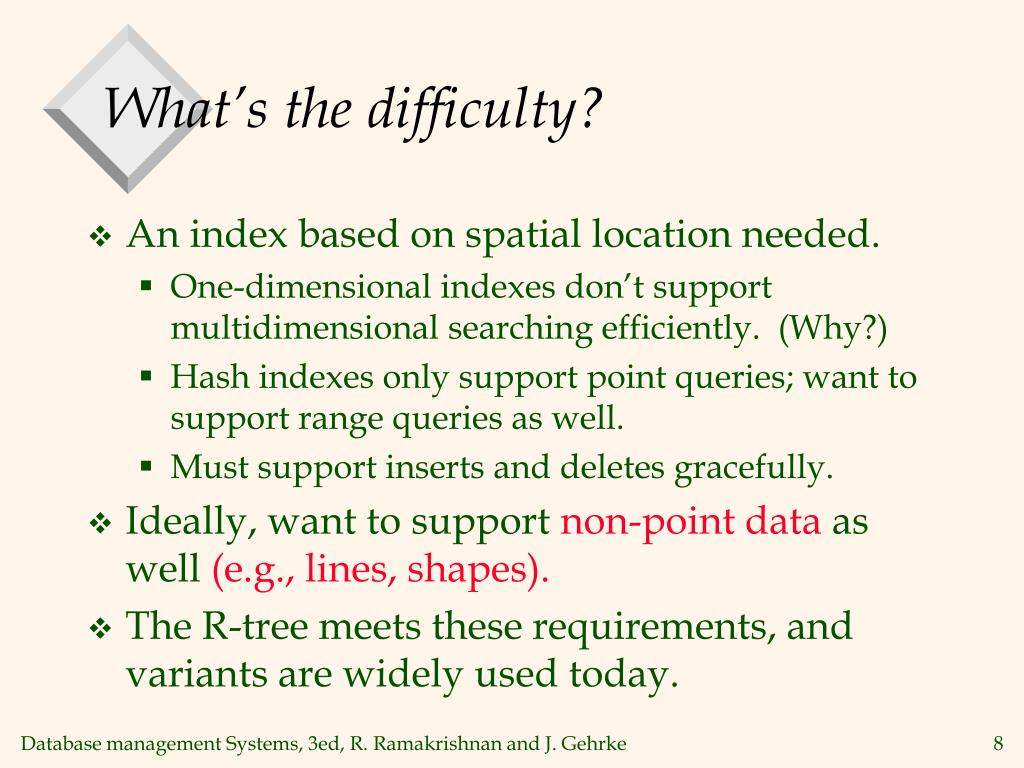 What's the difficulty?

❖ An index based on spatial location needed.
▪ One-dimensional indexes don't support multidimensional searching efficiently. (Why?)
▪ Hash indexes only support point queries; want to support range queries as well.
▪ Must support inserts and deletes gracefully.

❖ Ideally, want to support non-point data as well (e.g., lines, shapes).

❖ The R-tree meets these requirements, and variants are widely used today.

Database management Systems, 3ed, R. Ramakrishnan and J. Gehrke

8